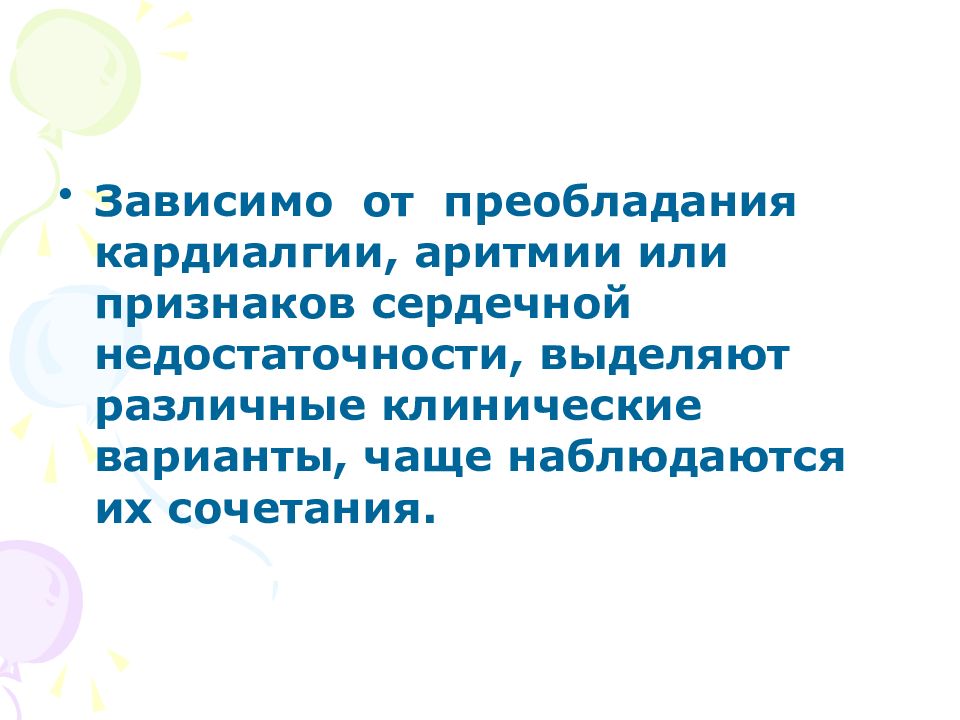 • Зависимо от преобладания кардиалгии, аритмии или признаков сердечной недостаточности, выделяют различные клинические варианты, чаще наблюдаются их сочетания.